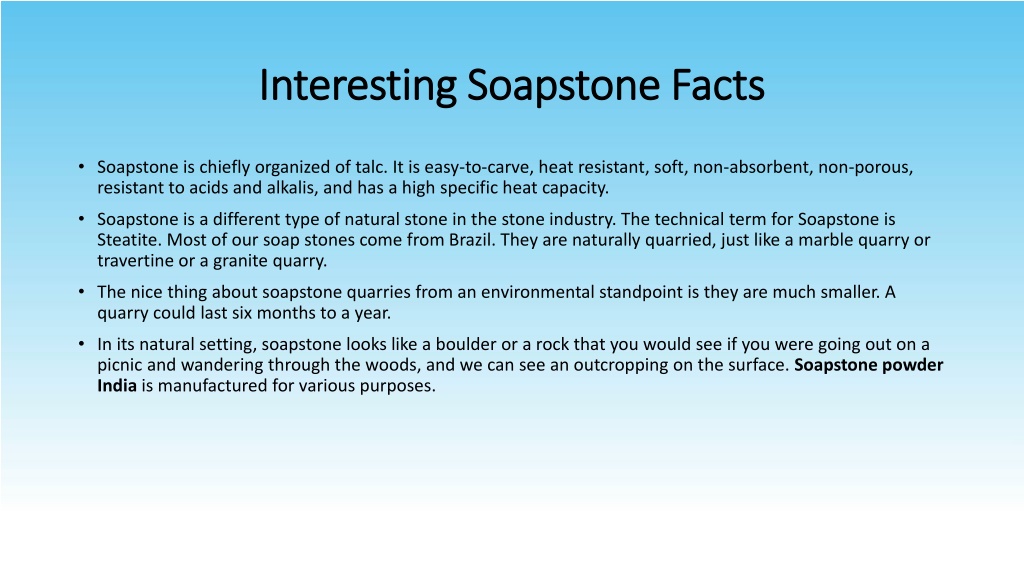 Interesting Soapstone Facts

• Soapstone is chiefly organized of talc. It is easy-to-carve, heat resistant, soft, non-absorbent, non-porous, resistant to acids and alkalis, and has a high specific heat capacity.

• Soapstone is a different type of natural stone in the stone industry. The technical term for Soapstone is Steatite. Most of our soap stones come from Brazil. They are naturally quarried, just like a marble quarry or travertine or a granite quarry.

• The nice thing about soapstone quarries from an environmental standpoint is they are much smaller. A quarry could last six months to a year.

• In its natural setting, soapstone looks like a boulder or a rock that you would see if you were going out on a picnic and wandering through the woods, and we can see an outcropping on the surface. Soapstone powder India is manufactured for various purposes.